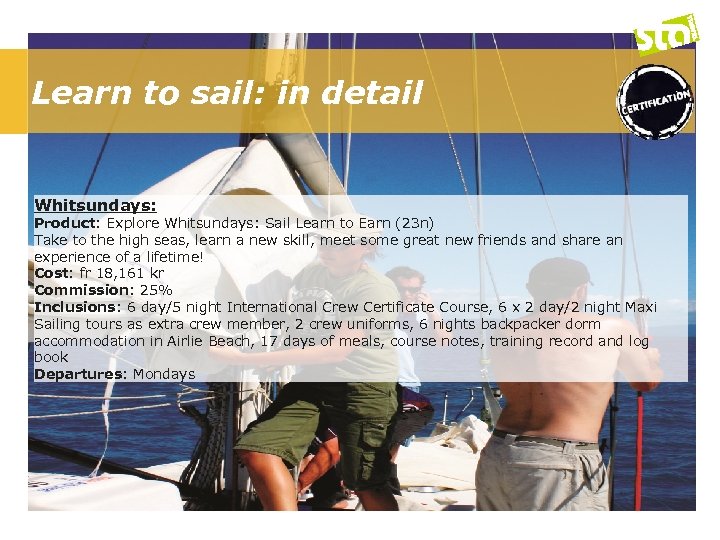 sta

Learn to sail: in detail

CERTIFICATION

Whitsundays:
Product: Explore Whitsundays: Sail Learn to Earn (23n)
Take to the high seas, learn a new skill, meet some great new friends and share an experience of a lifetime!
Cost: fr 18,161 kr
Commission: 25%
Inclusions: 6 day/5 night International Crew Certificate Course, 6 x 2 day/2 night Maxi Sailing tours as extra crew member, 2 crew uniforms, 6 nights backpacker dorm accommodation in Airlie Beach, 17 days of meals, course notes, training record and log book
Departures: Mondays